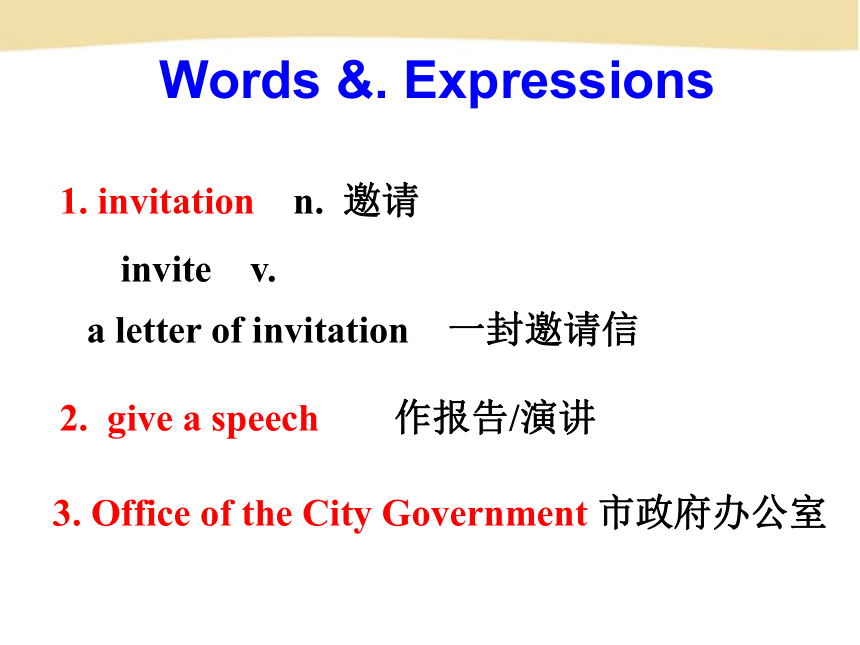 Words &. Expressions

1. invitation n. 邀请

invite v.

a letter of invitation 一封邀请信

2. give a speech 作报告/演讲

3. Office of the City Government 市政府办公室